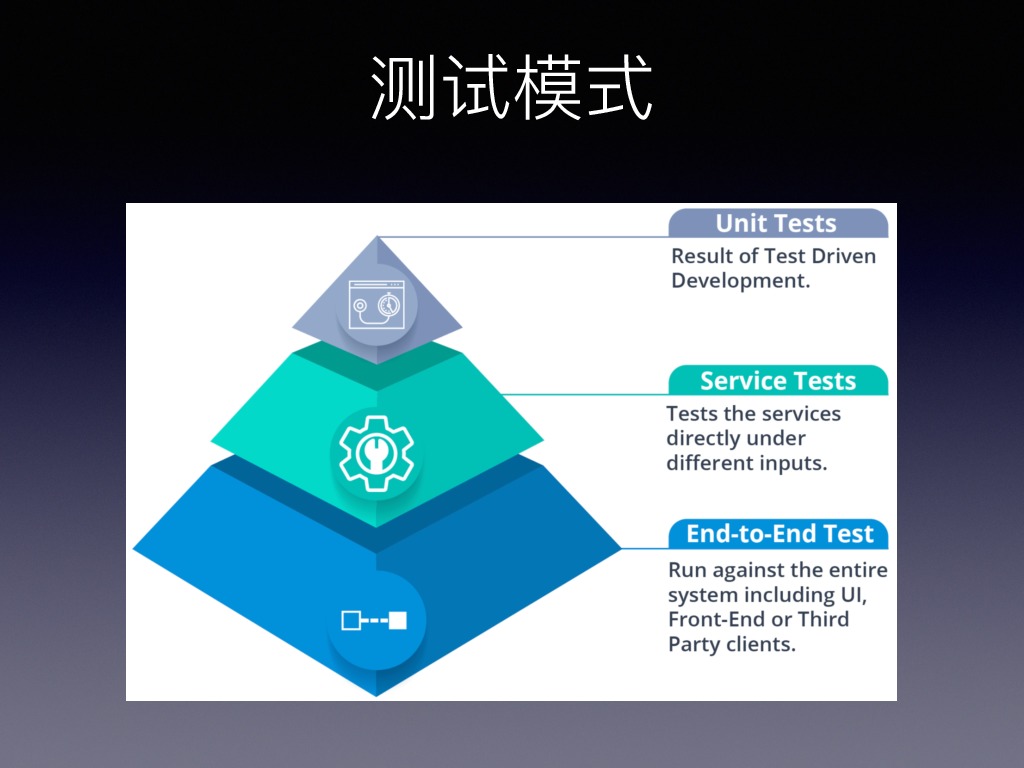 测试模式

Unit Tests

Result of Test Driven Development.

Service Tests

Tests the services directly under different inputs.

End-to-End Test

Run against the entire system including UI, Front-End or Third Party clients.